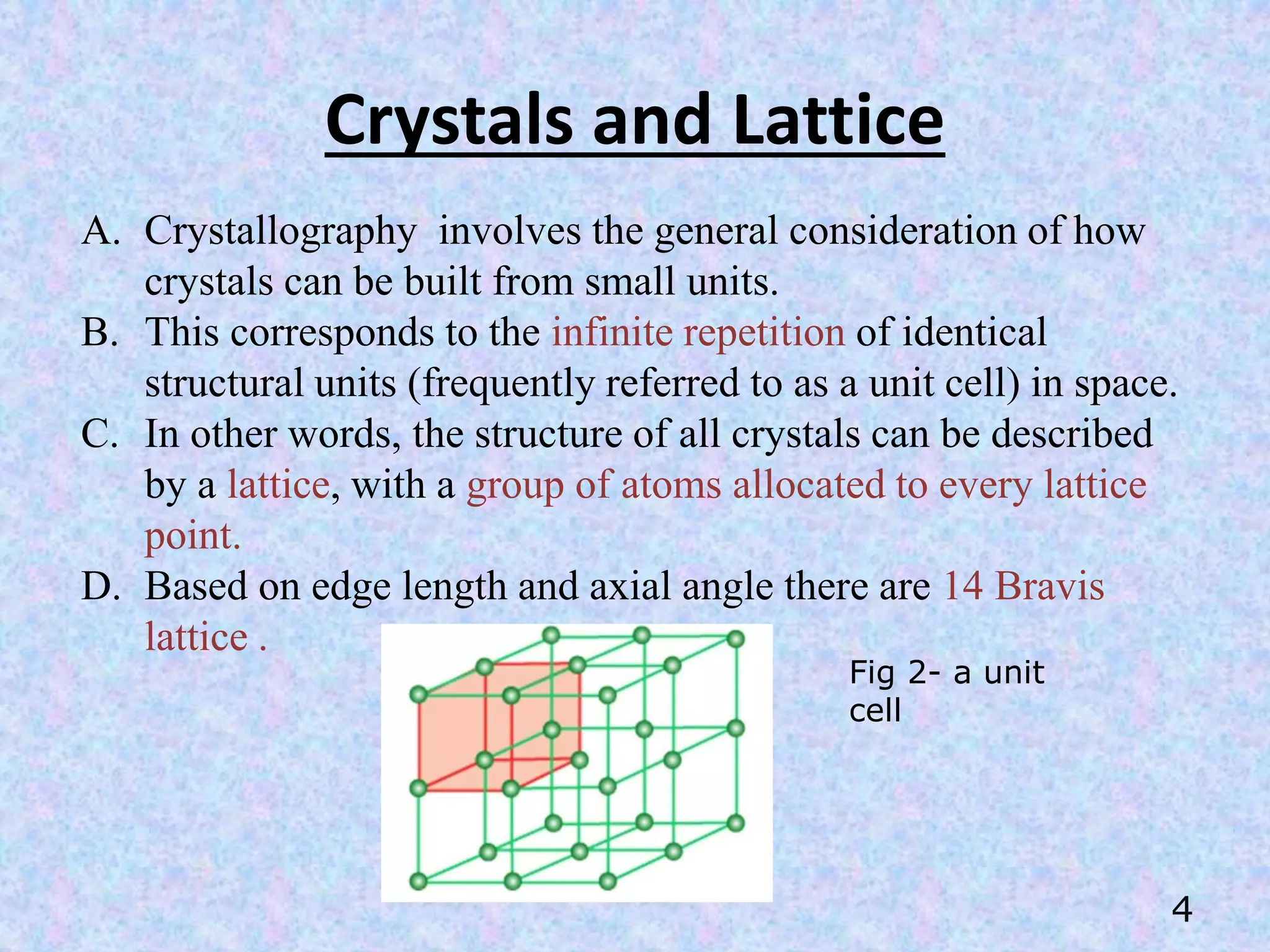 Crystals and Lattice

A. Crystallography involves the general consideration of how crystals can be built from small units.

B. This corresponds to the infinite repetition of identical structural units (frequently referred to as a unit cell) in space.

C. In other words, the structure of all crystals can be described by a lattice, with a group of atoms allocated to every lattice point.

D. Based on edge length and axial angle there are 14 Bravis lattice .

Fig 2- a unit cell

4